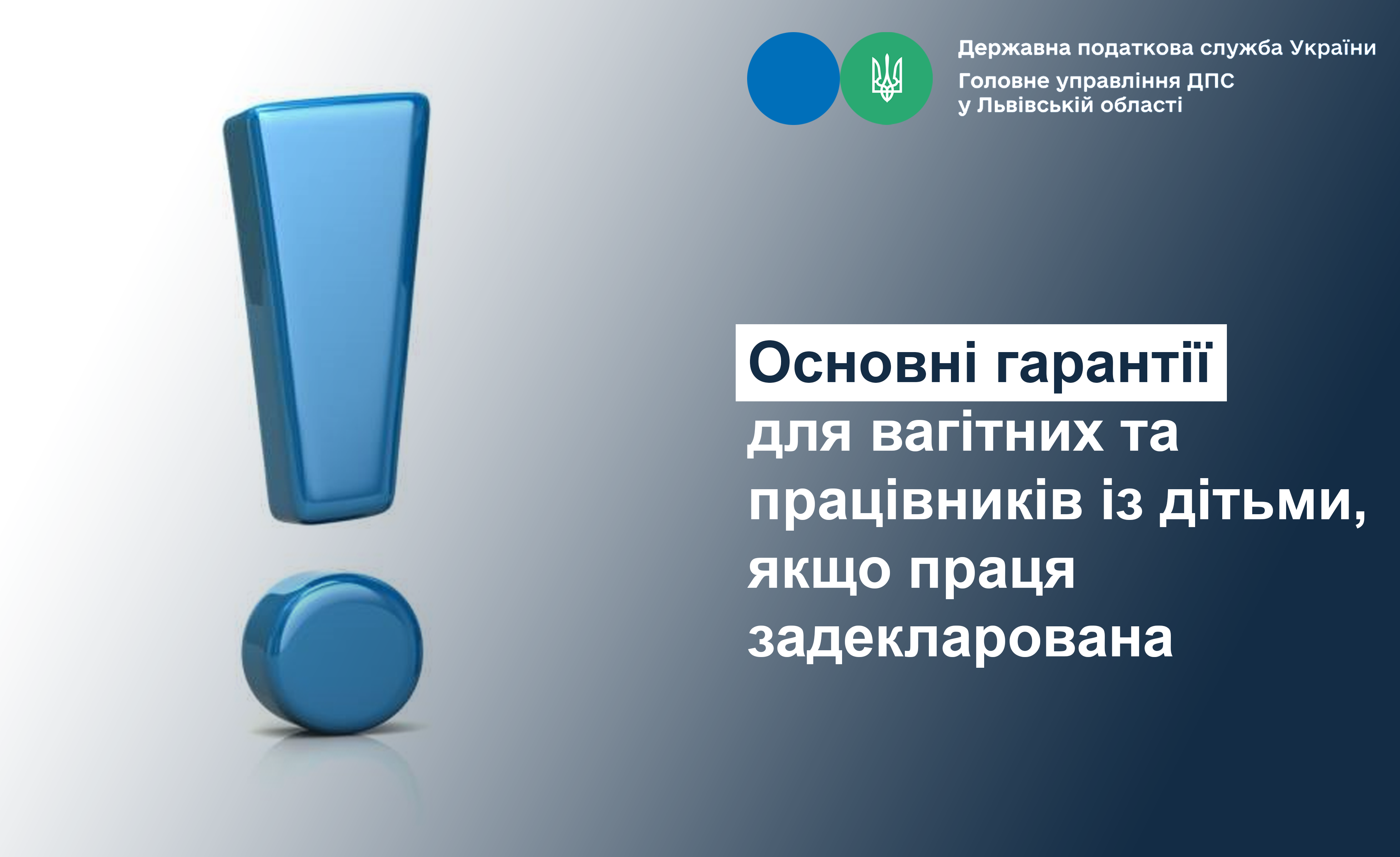 Державна податкова служба України
Головне управління ДПС у Львівській області

Основні гарантії для вагітних та працівників із дітьми, якщо праця задекларована